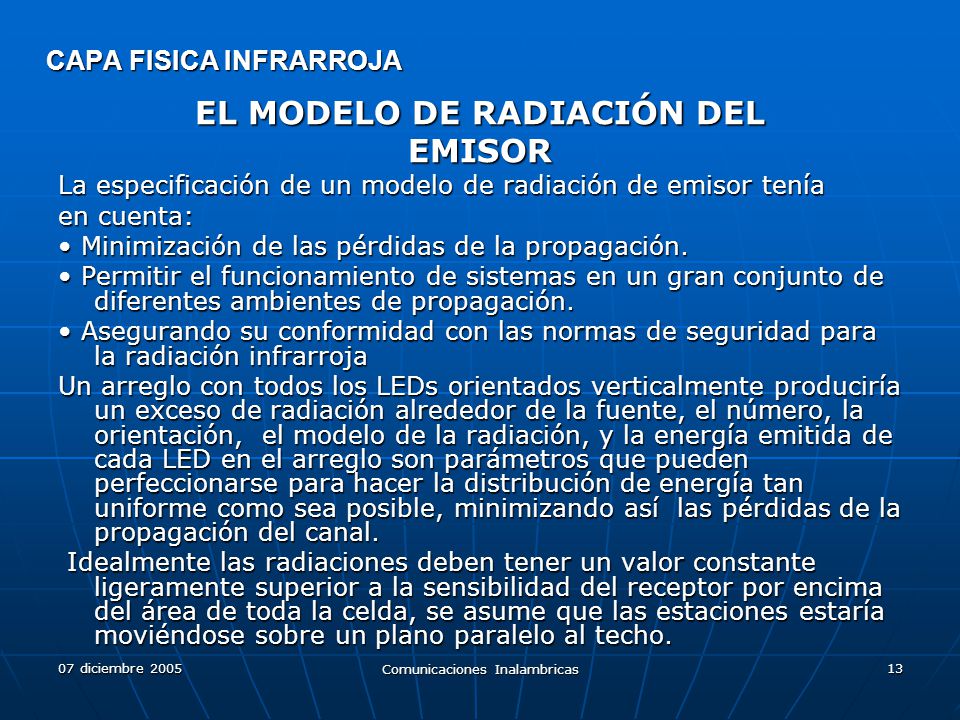 CAPA FISICA INFRARROJA

EL MODELO DE RADIACIÓN DEL EMISOR

La especificación de un modelo de radiación de emisor tenía en cuenta:

• Minimización de las pérdidas de la propagación.

• Permitir el funcionamiento de sistemas en un gran conjunto de diferentes ambientes de propagación.

• Asegurando su conformidad con las normas de seguridad para la radiación infrarroja

Un arreglo con todos los LEDs orientados verticalmente produciría un exceso de radiación alrededor de la fuente, el número, la orientación, el modelo de la radiación, y la energía emitida de cada LED en el arreglo son parámetros que pueden perfeccionarse para hacer la distribución de energía tan uniforme como sea posible, minimizando así las pérdidas de la propagación del canal.

Idealmente las radiaciones deben tener un valor constante ligeramente superior a la sensibilidad del receptor por encima del área de toda la celda, se asume que las estaciones estaría moviéndose sobre un plano paralelo al techo.

07 diciembre 2005

Comunicaciones Inalambricas

13